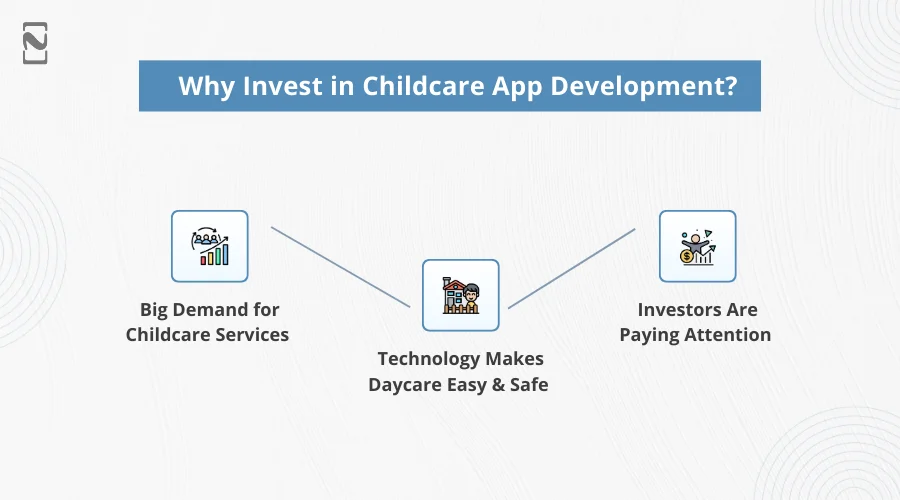 Why Invest in Childcare App Development?

Big Demand for Childcare Services

Technology Makes Daycare Easy & Safe

Investors Are Paying Attention